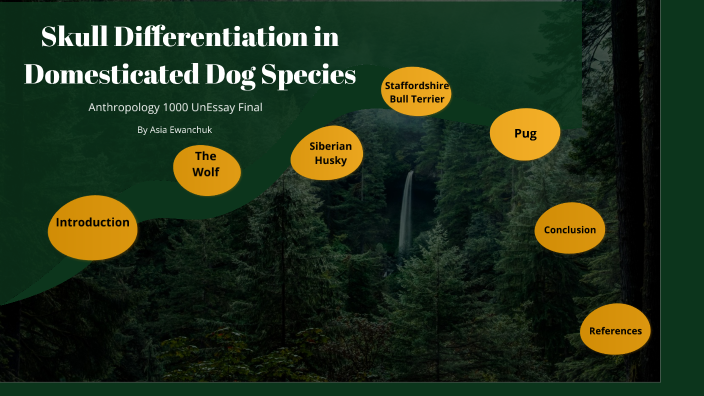 Skull Differentiation in Domesticated Dog Species

Anthropology 1000 UnEssay Final

By Asia Ewanchuk

Introduction

The Wolf

Siberian Husky

Staffordshire Bull Terrier

Pug

Conclusion

References